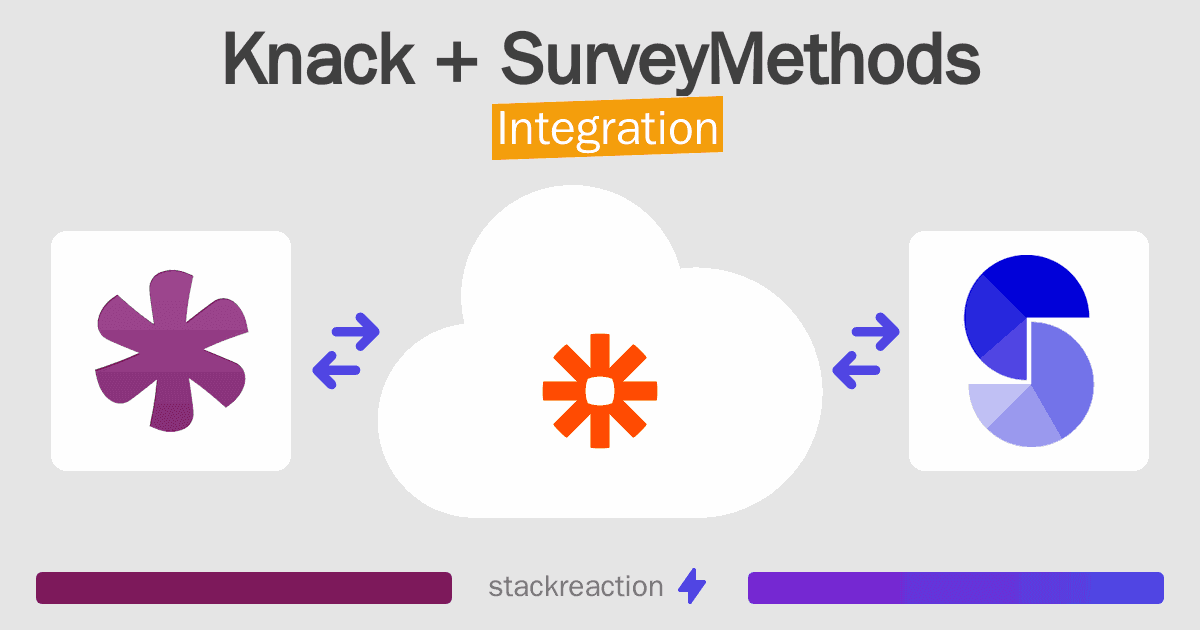 Knack + SurveyMethods
Integration

stackreaction